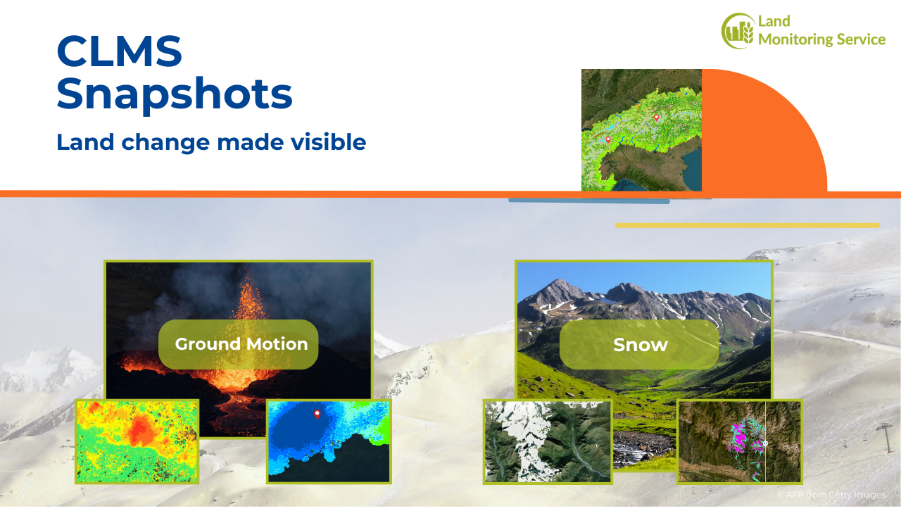 Land Monitoring Service

CLMS Snapshots

Land change made visible

Ground Motion

Snow

© AFP from Getty Images